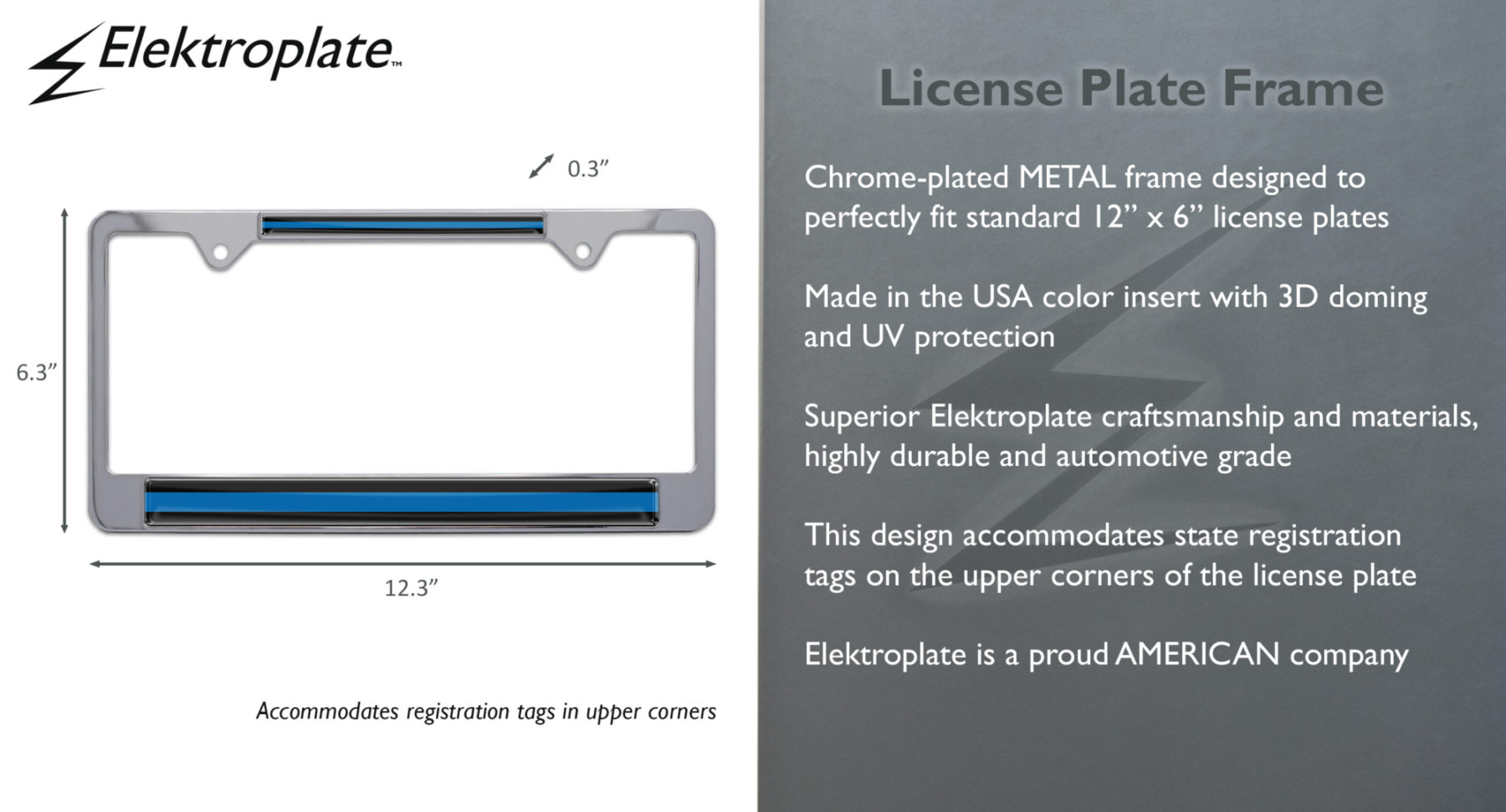 Elektroplate™

0.3”

6.3”

12.3”

Accommodates registration tags in upper corners

License Plate Frame

Chrome-plated METAL frame designed to perfectly fit standard 12” x 6” license plates

Made in the USA color insert with 3D doming and UV protection

Superior Elektroplate craftsmanship and materials, highly durable and automotive grade

This design accommodates state registration tags on the upper corners of the license plate

Elektroplate is a proud AMERICAN company